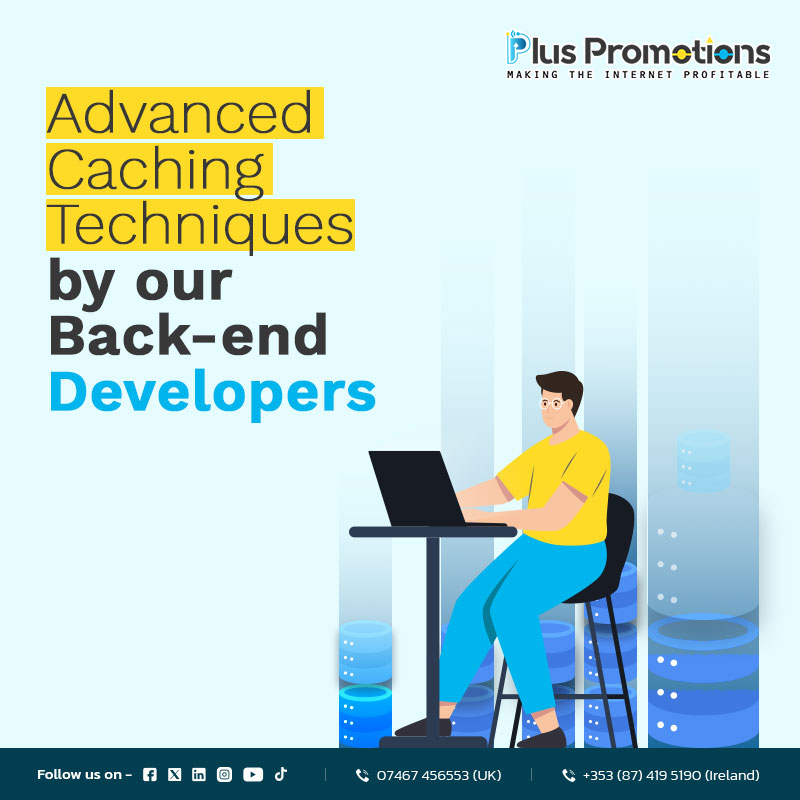 Plus Promotions
MAKING THE INTERNET PROFITABLE

Advanced Caching Techniques by our Back-end Developers

Follow us on -

07467 456553 (UK)

+353 (87) 419 5190 (Ireland)